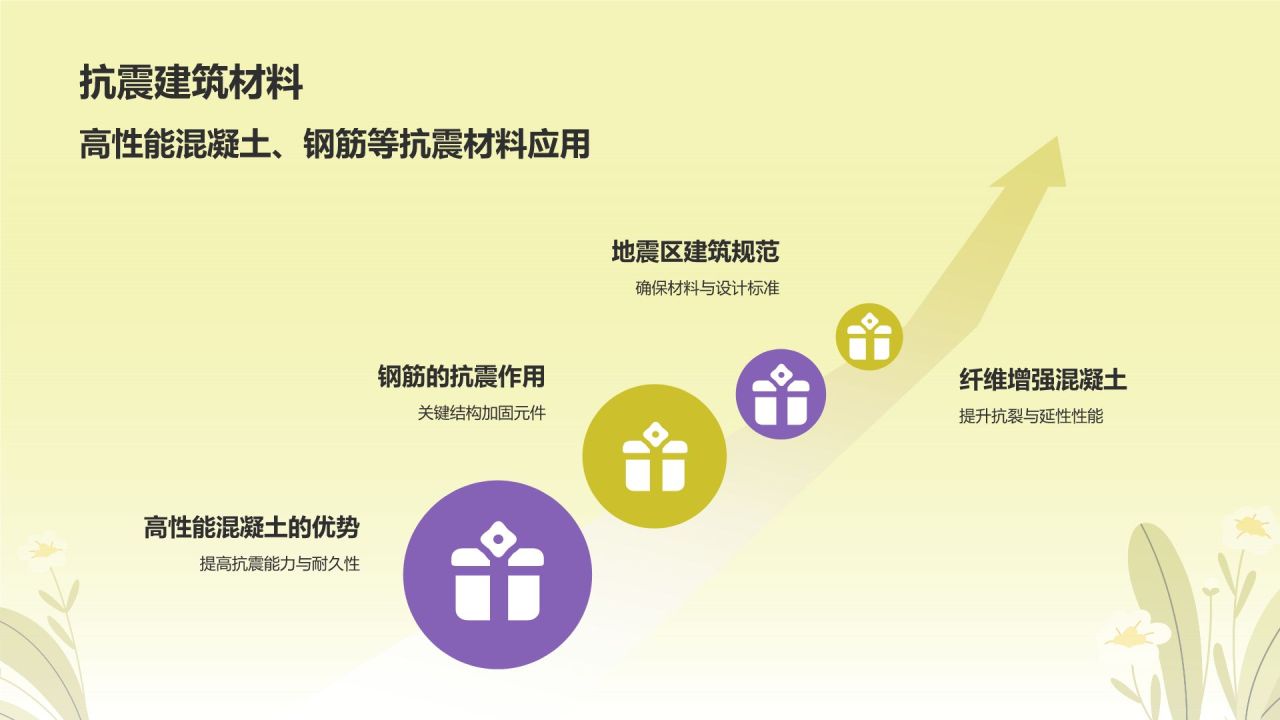 抗震建筑材料

高性能混凝土、钢筋等抗震材料应用

地震区建筑规范

确保材料与设计标准

钢筋的抗震作用

关键结构加固元件

纤维增强混凝土

提升抗裂与延性性能

高性能混凝土的优势

提高抗震能力与耐久性